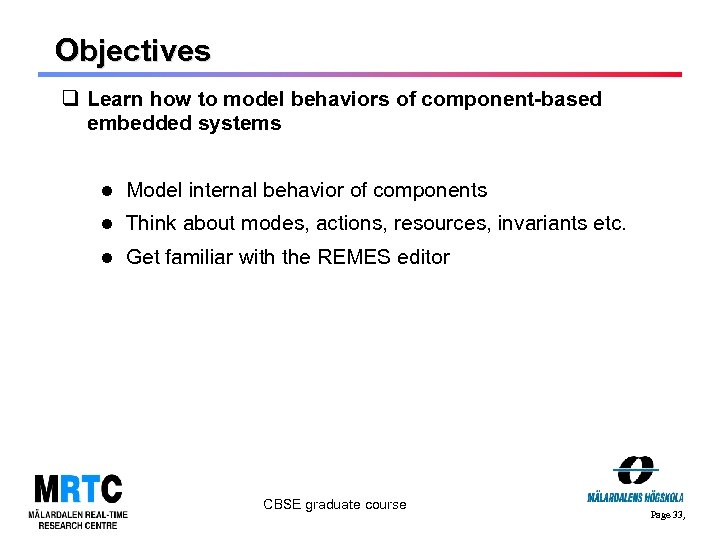 Objectives

❑ Learn how to model behaviors of component-based embedded systems

● Model internal behavior of components
● Think about modes, actions, resources, invariants etc.
● Get familiar with the REMES editor

MRTC
MÄLARDALEN REAL-TIME RESEARCH CENTRE

CBSE graduate course

MÄLARDALENS HÖGSKOLA

Page 33,